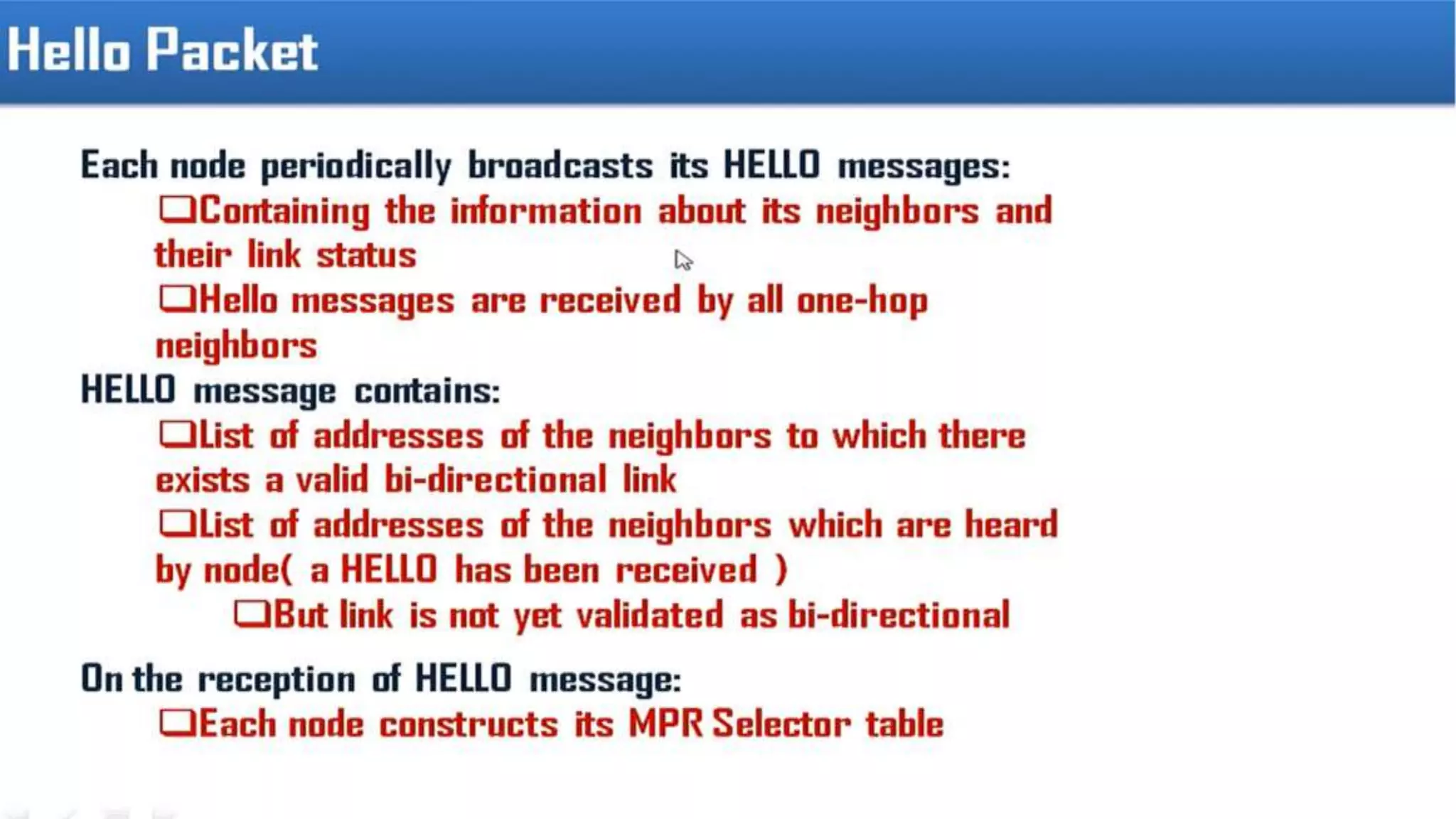 Hello Packet

Each node periodically broadcasts its HELLO messages:

❑Containing the information about its neighbors and their link status

❑Hello messages are received by all one-hop neighbors

HELLO message contains:

❑List of addresses of the neighbors to which there exists a valid bi-directional link

❑List of addresses of the neighbors which are heard by node( a HELLO has been received )

❑But link is not yet validated as bi-directional

On the reception of HELLO message:

❑Each node constructs its MPR Selector table